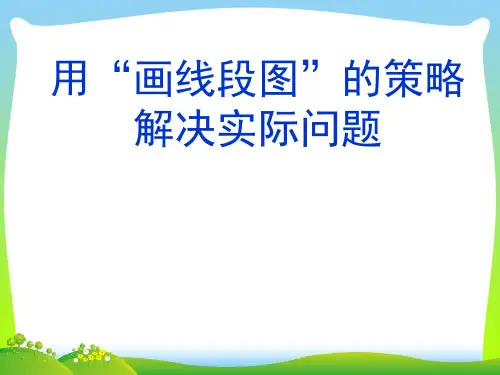 用“画线段图”的策略解决实际问题